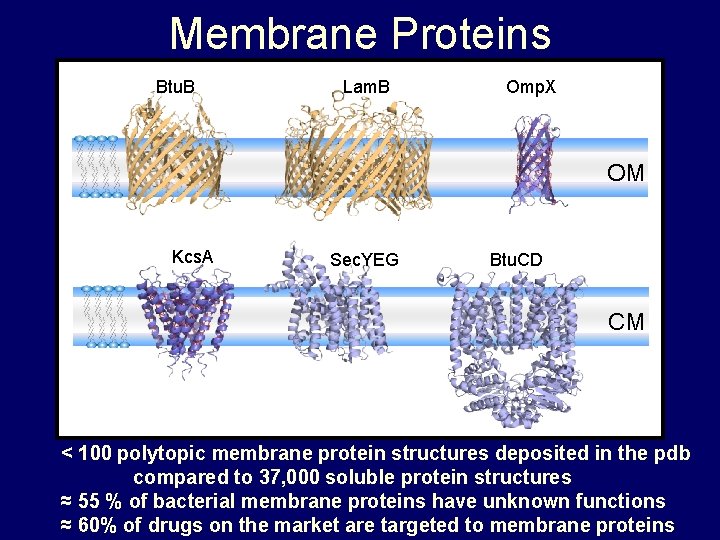 Membrane Proteins

BtuB

LamB

OmpX

OM

KcsA

SecYEG

BtuCD

CM

< 100 polytopic membrane protein structures deposited in the pdb compared to 37,000 soluble protein structures

≈ 55 % of bacterial membrane proteins have unknown functions

≈ 60% of drugs on the market are targeted to membrane proteins